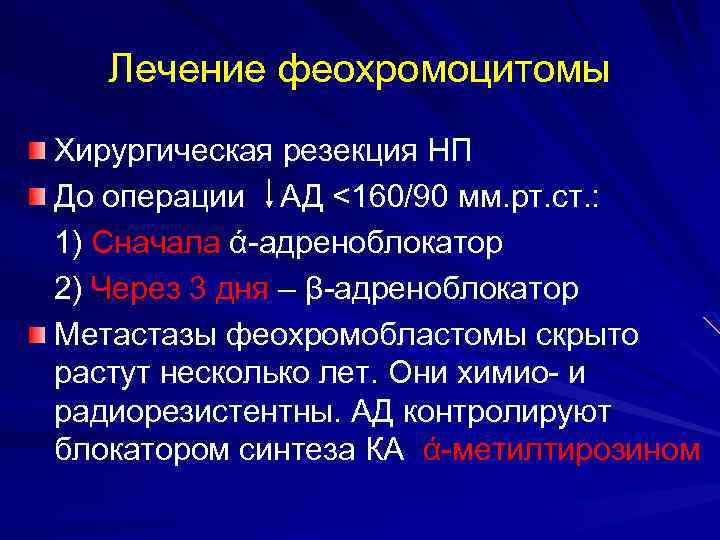 Лечение феохромоцитомы

Хирургическая резекция НП

До операции ↓АД <160/90 мм.рт.ст.:

1) Сначала ά-адреноблокатор

2) Через 3 дня – β-адреноблокатор

Метастазы феохромобластомы скрыто растут несколько лет. Они химио- и радиорезистентны. АД контролируют блокатором синтеза КА ά-метилтирозином